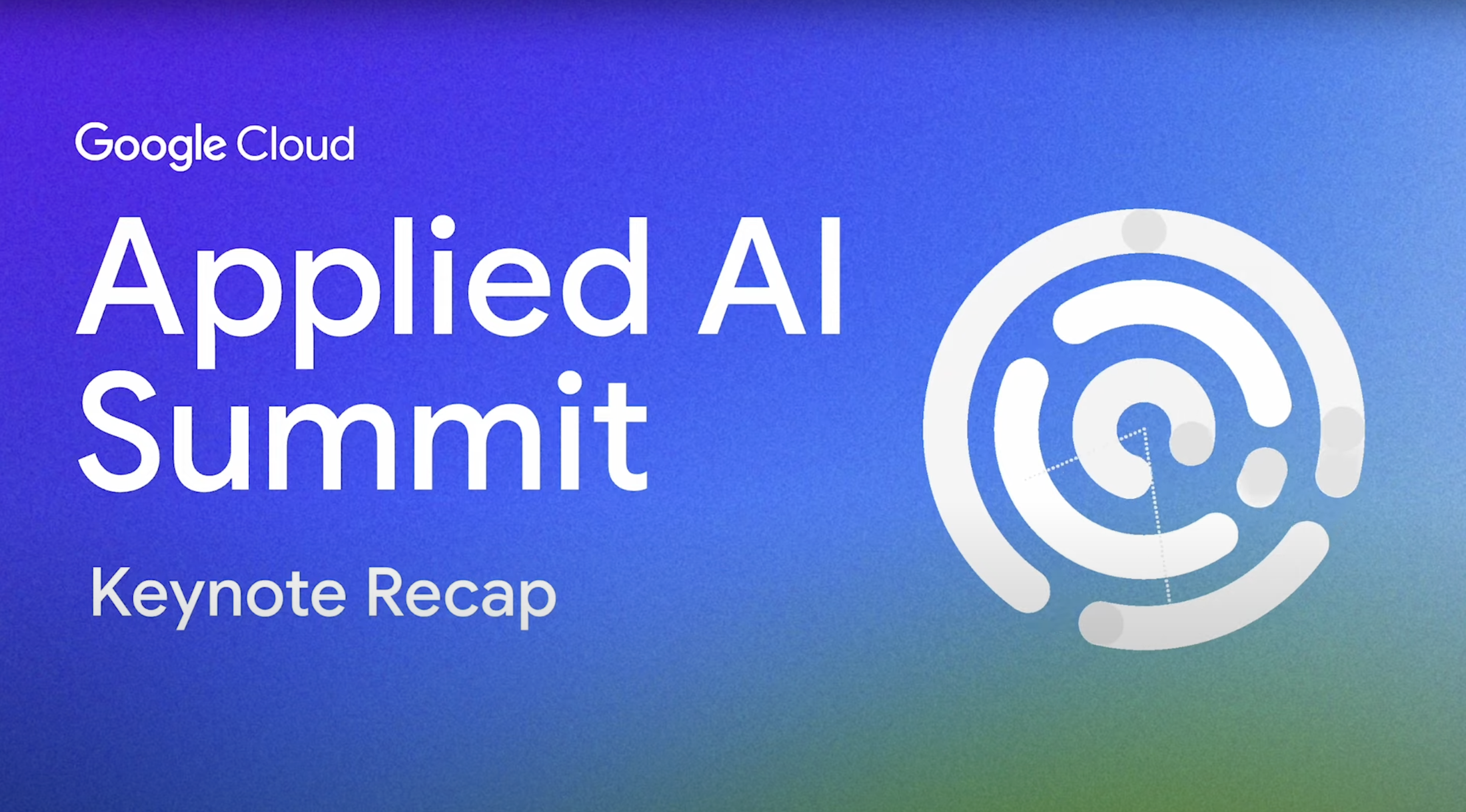 Google Cloud

Applied AI Summit

Keynote Recap